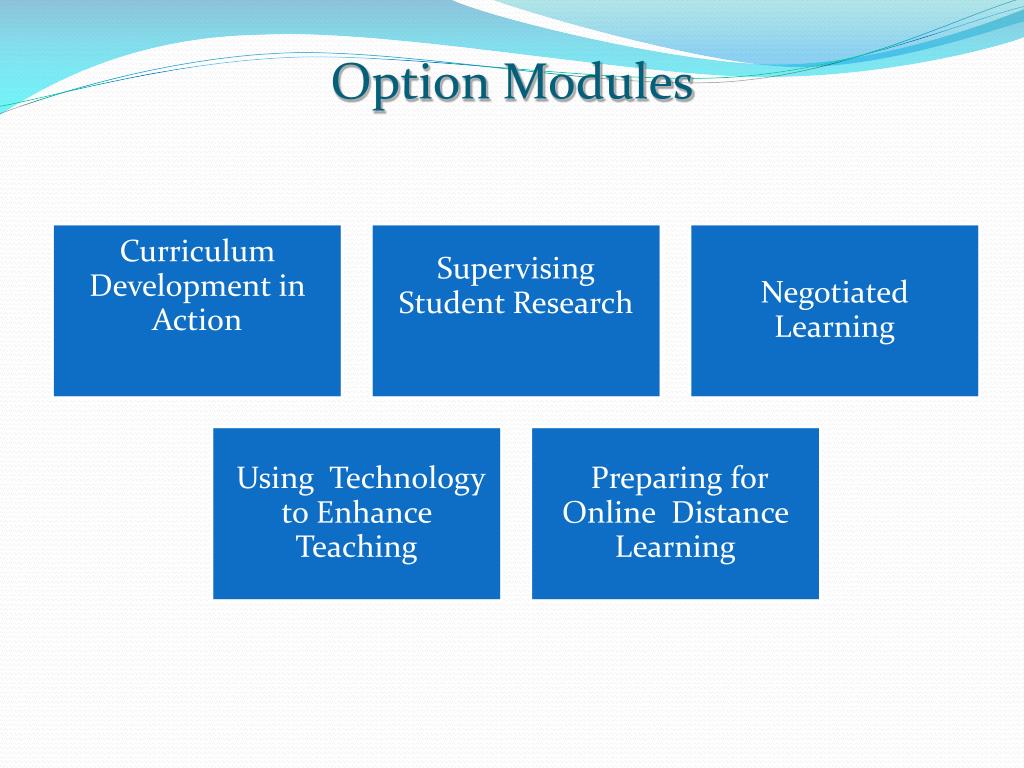 Option Modules

Curriculum Development in Action

Supervising Student Research

Negotiated Learning

Using Technology to Enhance Teaching

Preparing for Online Distance Learning